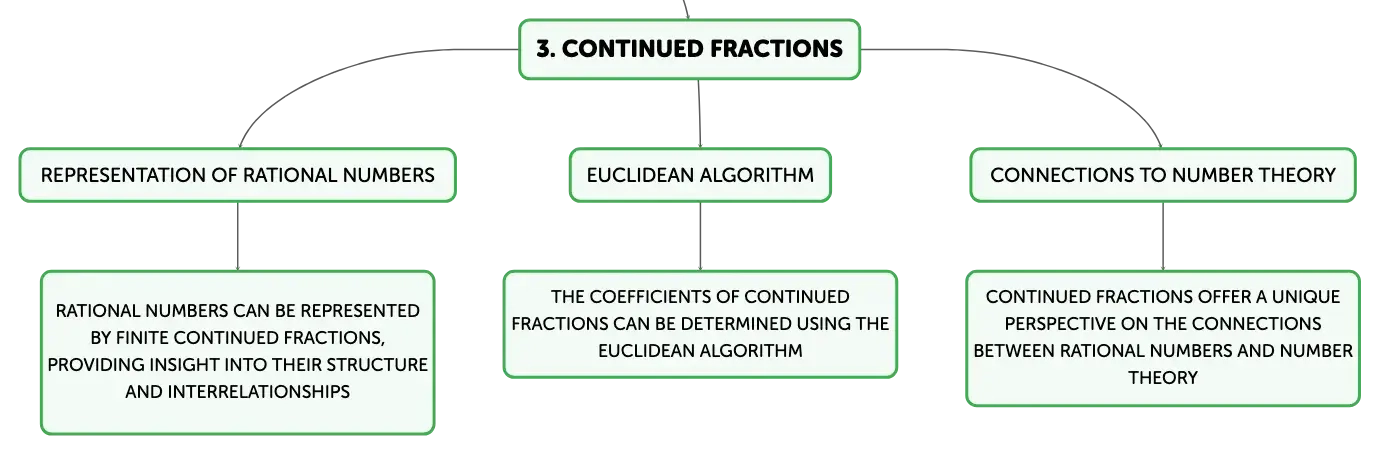 3. CONTINUED FRACTIONS

REPRESENTATION OF RATIONAL NUMBERS

RATIONAL NUMBERS CAN BE REPRESENTED BY FINITE CONTINUED FRACTIONS, PROVIDING INSIGHT INTO THEIR STRUCTURE AND INTERRELATIONSHIPS

EUCLIDEAN ALGORITHM

THE COEFFICIENTS OF CONTINUED FRACTIONS CAN BE DETERMINED USING THE EUCLIDEAN ALGORITHM

CONNECTIONS TO NUMBER THEORY

CONTINUED FRACTIONS OFFER A UNIQUE PERSPECTIVE ON THE CONNECTIONS BETWEEN RATIONAL NUMBERS AND NUMBER THEORY